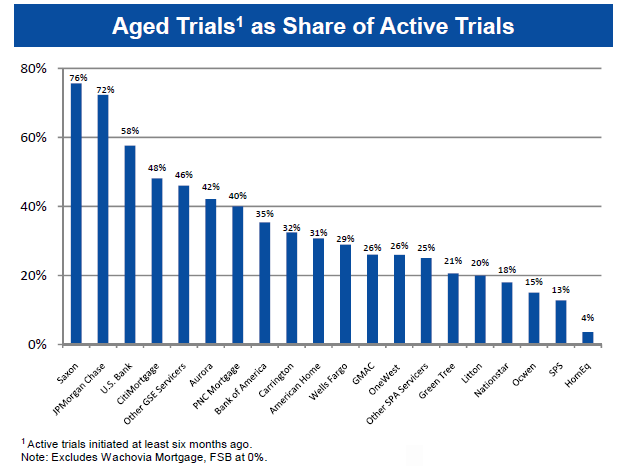 Aged Trials$^1$ as Share of Active Trials

80%
60%
40%
20%
0%

76%
72%
58%
48%
46%
42%
40%
35%
32%
31%
29%
26%
26%
25%
21%
20%
18%
15%
13%
4%

Saxon
JPMorgan Chase
U.S. Bank
CitiMortgage
Other GSE Servicers
Aurora
PNC Mortgage
Bank of America
Carrington
American Home
Wells Fargo
GMAC
OneWest
Other SPA Servicers
Green Tree
Litton
Nationstar
Ocwen
SPS
HomEq

$^1$ Active trials initiated at least six months ago.
Note: Excludes Wachovia Mortgage, FSB at 0%.